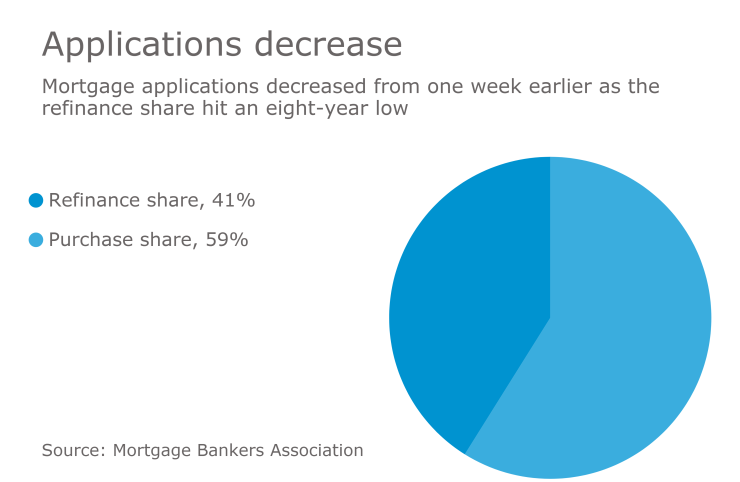 Applications decrease

Mortgage applications decreased from one week earlier as the refinance share hit an eight-year low

Refinance share, 41%

Purchase share, 59%

Source: Mortgage Bankers Association